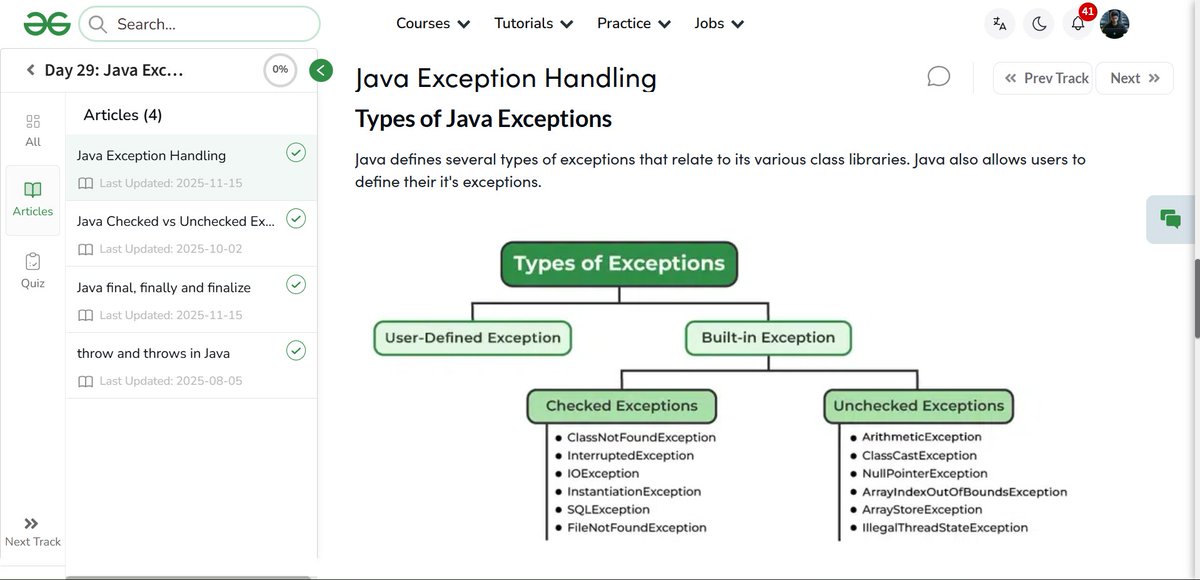 Search...

Courses Tutorials Practice Jobs

41

Day 29: Java Exc...

0%

All

Articles

Quiz

Next Track

Articles (4)

Java Exception Handling
Last Updated: 2025-11-15

Java Checked vs Unchecked Ex...
Last Updated: 2025-10-02

Java final, finally and finalize
Last Updated: 2025-11-15

throw and throws in Java
Last Updated: 2025-08-05

Java Exception Handling

Prev Track Next

Types of Java Exceptions

Java defines several types of exceptions that relate to its various class libraries. Java also allows users to define their it's exceptions.

Types of Exceptions

User-Defined Exception

Built-in Exception

Checked Exceptions
- ClassNotFoundException
- InterruptedException
- IOException
- InstantiationException
- SQLException
- FileNotFoundException

Unchecked Exceptions
- ArithmeticException
- ClassCastException
- NullPointerException
- ArrayIndexOutOfBoundsException
- ArrayStoreException
- IllegalThreadStateException